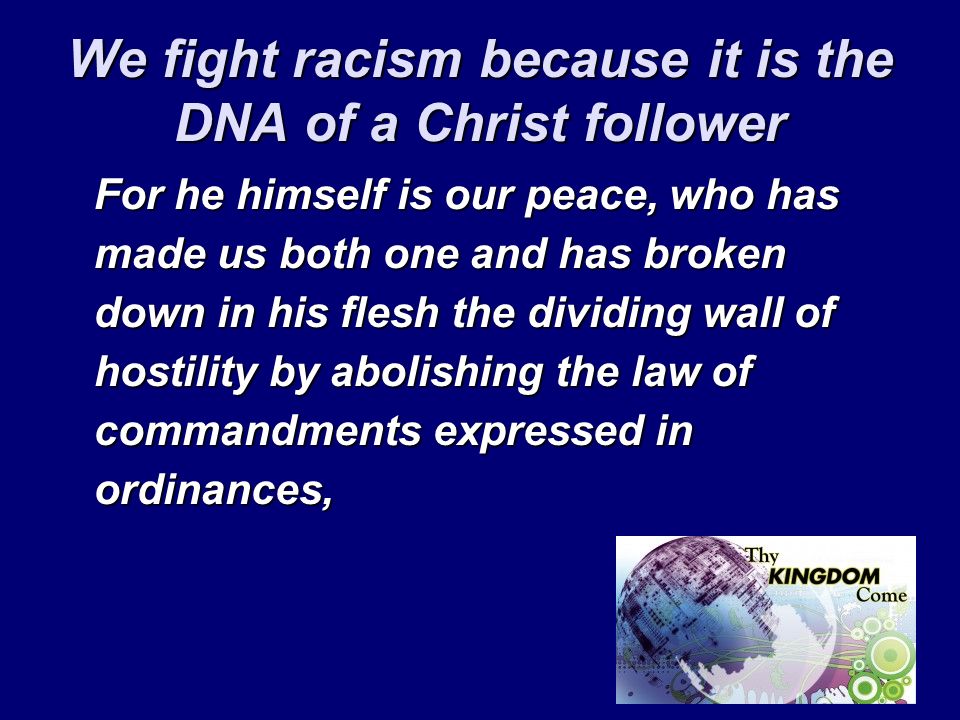 We fight racism because it is the DNA of a Christ follower

For he himself is our peace, who has made us both one and has broken down in his flesh the dividing wall of hostility by abolishing the law of commandments expressed in ordinances,

Thy
KINGDOM
Come